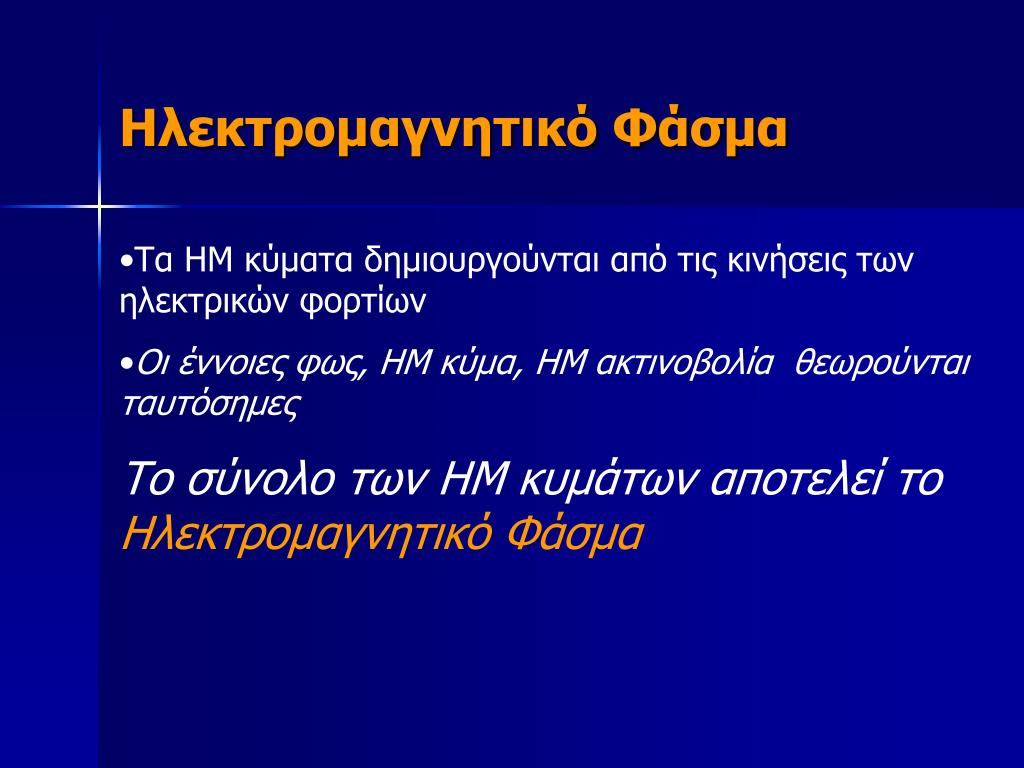 Ηλεκτρομαγνητικό Φάσμα

•Τα ΗΜ κύματα δημιουργούνται από τις κινήσεις των ηλεκτρικών φορτίων

•Οι έννοιες φως, ΗΜ κύμα, ΗΜ ακτινοβολία θεωρούνται ταυτόσημες

Το σύνολο των ΗΜ κυμάτων αποτελεί το Ηλεκτρομαγνητικό Φάσμα